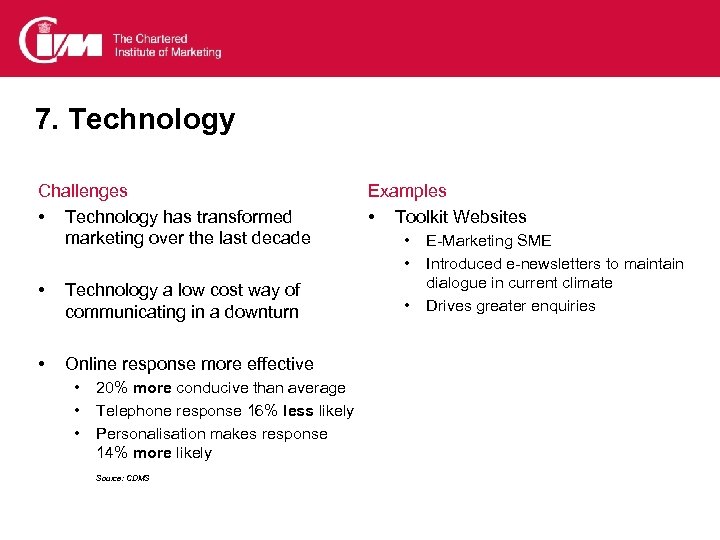 CIM The Chartered Institute of Marketing

7. Technology

Challenges
• Technology has transformed marketing over the last decade

• Technology a low cost way of communicating in a downturn

• Online response more effective
• 20% more conducive than average
• Telephone response 16% less likely
• Personalisation makes response 14% more likely

Source: CDMS

Examples
• Toolkit Websites
• E-Marketing SME
• Introduced e-newsletters to maintain dialogue in current climate
• Drives greater enquiries